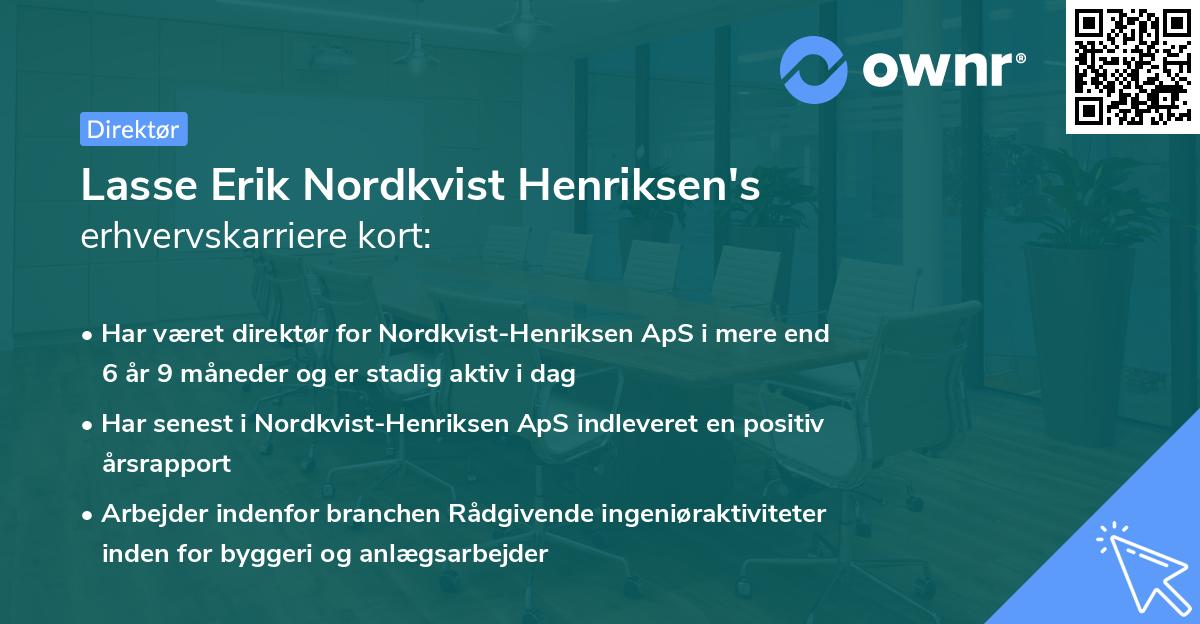 ownr®

Direktør

Lasse Erik Nordkvist Henriksen's erhvervskarriere kort:

• Har været direktør for Nordkvist-Henriksen ApS i mere end 6 år 9 måneder og er stadig aktiv i dag

• Har senest i Nordkvist-Henriksen ApS indleveret en positiv årsrapport

• Arbejder indenfor branchen Rådgivende ingeniøraktiviteter inden for byggeri og anlægsarbejder